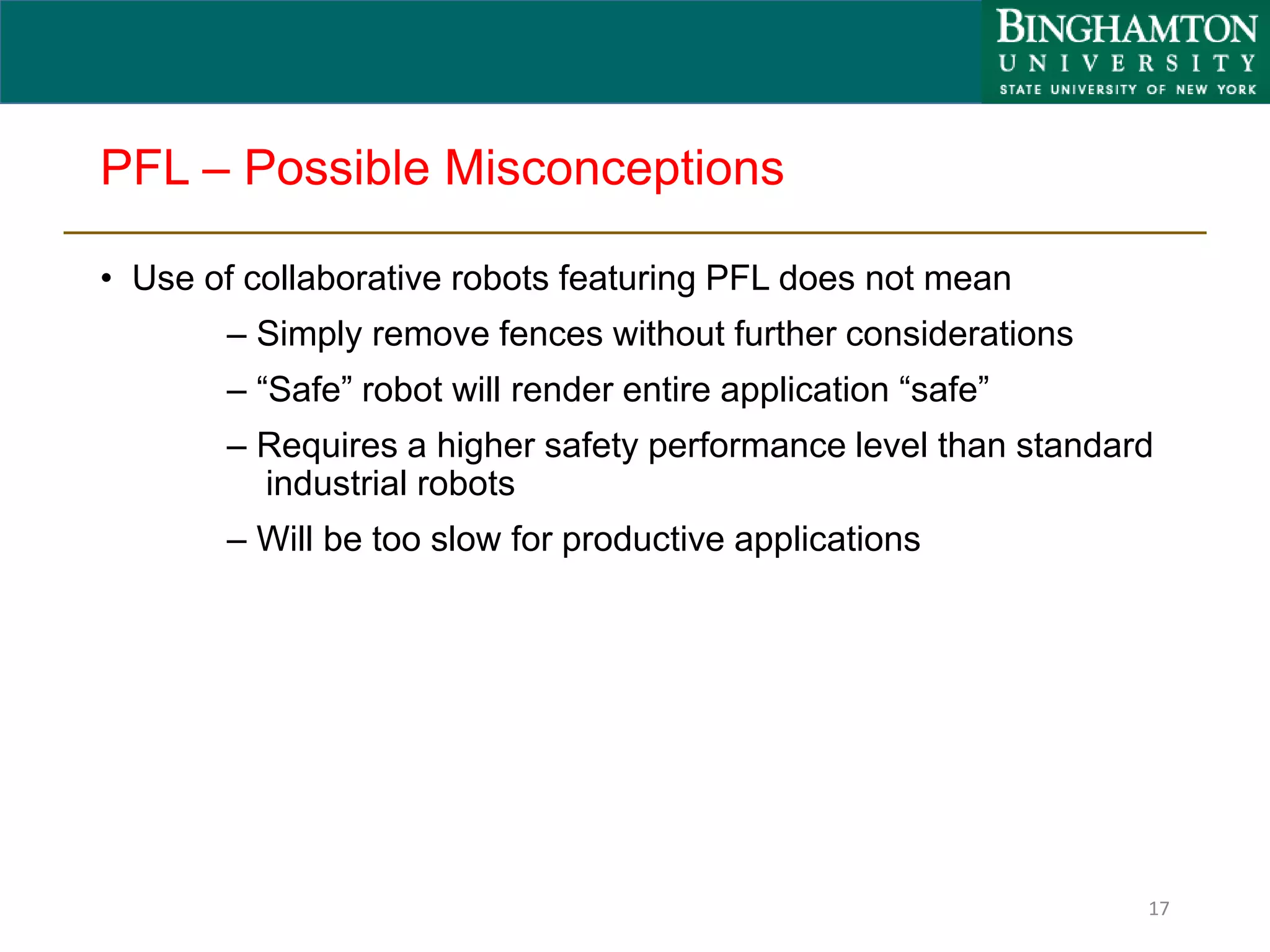 BINGHAMTON UNIVERSITY
STATE UNIVERSITY OF NEW YORK

PFL – Possible Misconceptions

• Use of collaborative robots featuring PFL does not mean

– Simply remove fences without further considerations

– “Safe” robot will render entire application “safe”

– Requires a higher safety performance level than standard industrial robots

– Will be too slow for productive applications

17